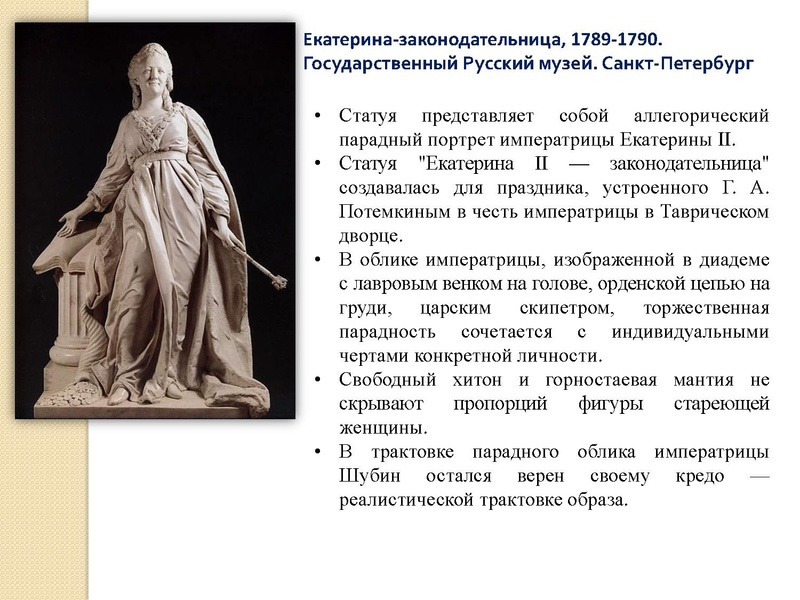 Екатерина-законодательница, 1789-1790.
Государственный Русский музей. Санкт-Петербург

• Статуя представляет собой аллегорический парадный портрет императрицы Екатерины II.
• Статуя "Екатерина II — законодательница" создавалась для праздника, устроенного Г. А. Потемкиным в честь императрицы в Таврическом дворце.
• В облике императрицы, изображенной в диадеме с лавровым венком на голове, орденской цепью на груди, царским скипетром, торжественная парадность сочетается с индивидуальными чертами конкретной личности.
• Свободный хитон и горностаевая мантия не скрывают пропорций фигуры стареющей женщины.
• В трактовке парадного облика императрицы Шубин остался верен своему кредо — реалистической трактовке образа.